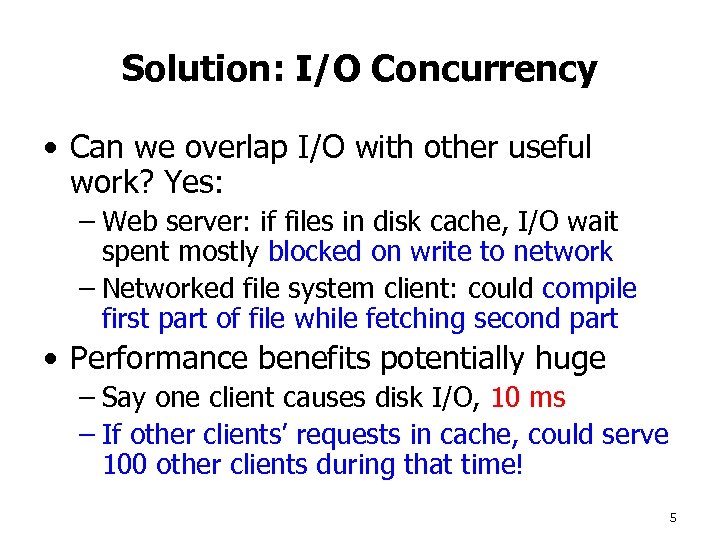 Solution: I/O Concurrency

• Can we overlap I/O with other useful work? Yes:
– Web server: if files in disk cache, I/O wait spent mostly blocked on write to network
– Networked file system client: could compile first part of file while fetching second part

• Performance benefits potentially huge
– Say one client causes disk I/O, 10 ms
– If other clients' requests in cache, could serve 100 other clients during that time!

5